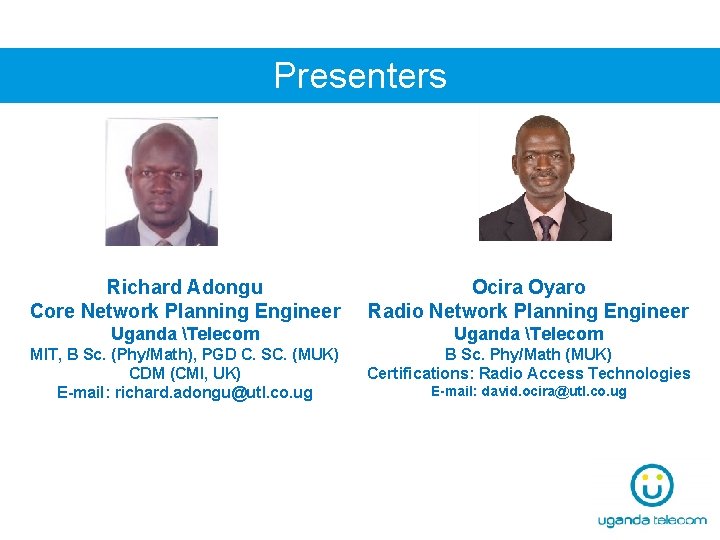 Presenters

Richard Adongu
Core Network Planning Engineer
Uganda \Telecom
MIT, B Sc. (Phy/Math), PGD C. SC. (MUK)
CDM (CMI, UK)
E-mail: richard.adongu@utl.co.ug

Ocira Oyaro
Radio Network Planning Engineer
Uganda \Telecom
B Sc. Phy/Math (MUK)
Certifications: Radio Access Technologies
E-mail: david.ocira@utl.co.ug

uganda telecom